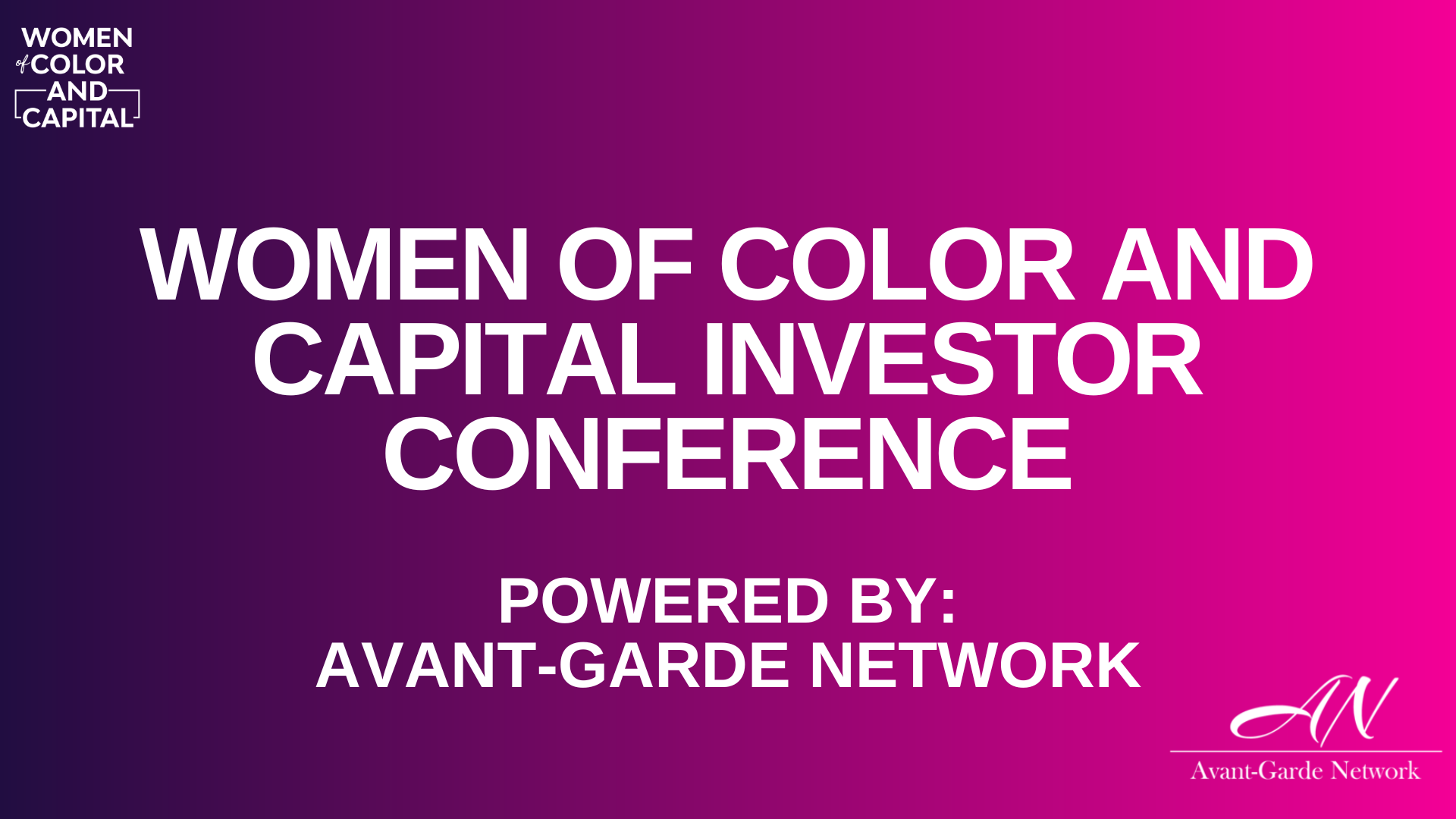 WOMEN of COLOR AND CAPITAL

WOMEN OF COLOR AND CAPITAL INVESTOR CONFERENCE

POWERED BY:
AVANT-GARDE NETWORK

AN
Avant-Garde Network